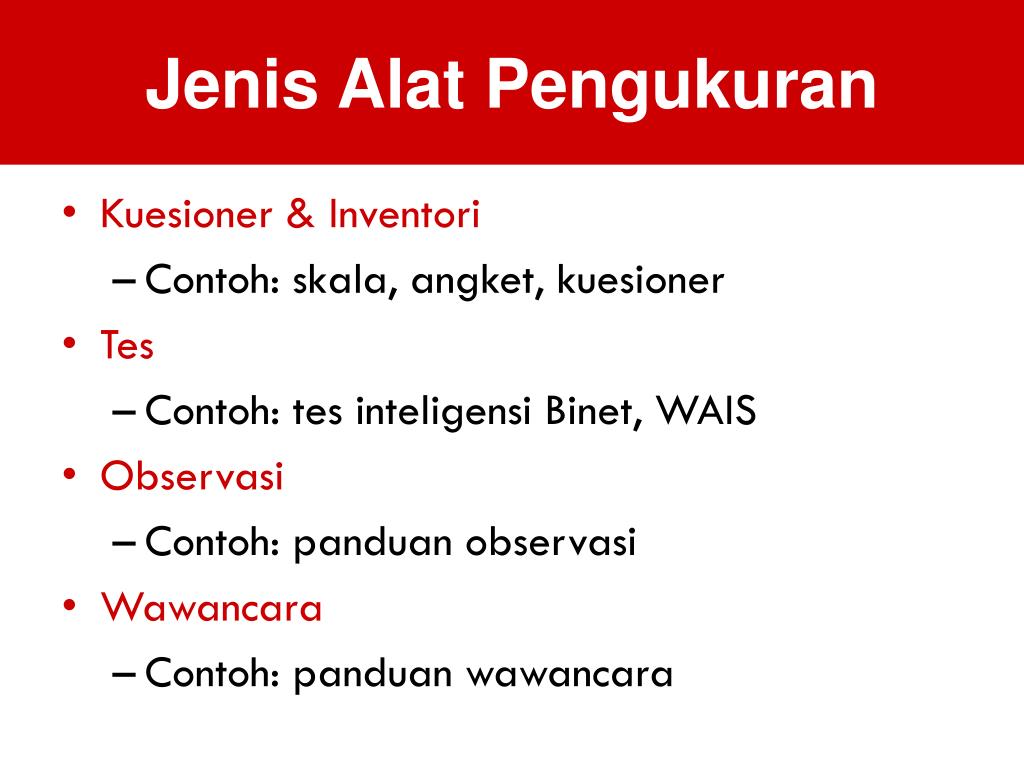 Jenis Alat Pengukuran

• Kuesioner & Inventori
– Contoh: skala, angket, kuesioner
• Tes
– Contoh: tes inteligensi Binet, WAIS
• Observasi
– Contoh: panduan observasi
• Wawancara
– Contoh: panduan wawancara